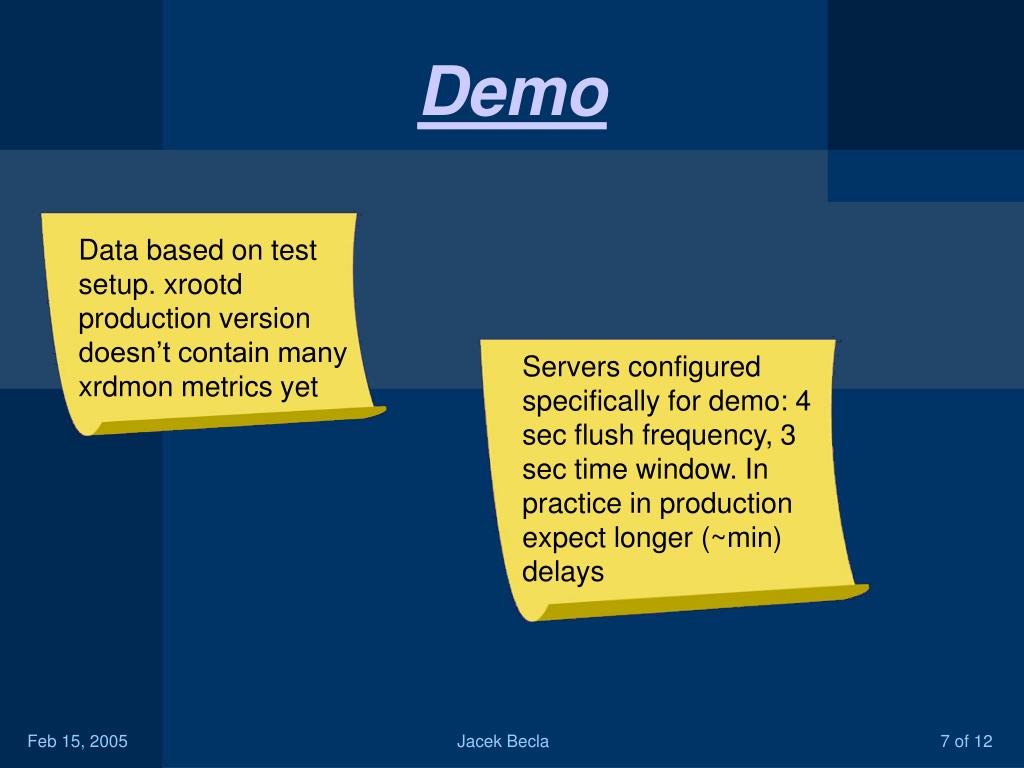 Demo

Data based on test setup. xrootd production version doesn’t contain many xrdmon metrics yet

Servers configured specifically for demo: 4 sec flush frequency, 3 sec time window. In practice in production expect longer (~min) delays

Feb 15, 2005

Jacek Becla

7 of 12